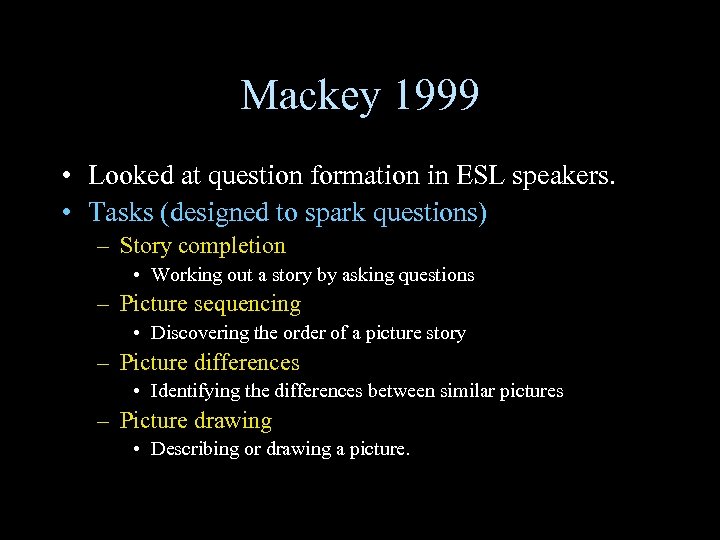 Mackey 1999

• Looked at question formation in ESL speakers.
• Tasks (designed to spark questions)
– Story completion
• Working out a story by asking questions
– Picture sequencing
• Discovering the order of a picture story
– Picture differences
• Identifying the differences between similar pictures
– Picture drawing
• Describing or drawing a picture.